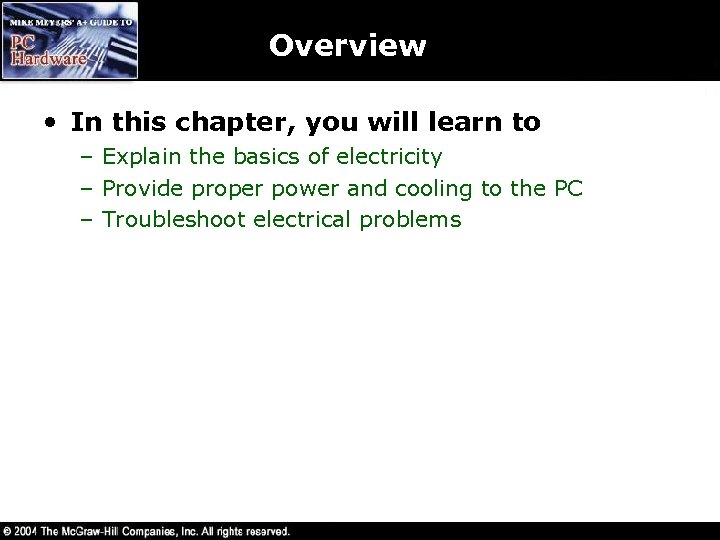 MIKE MEYERS' A+ GUIDE TO
PC Hardware

Overview

• In this chapter, you will learn to
– Explain the basics of electricity
– Provide proper power and cooling to the PC
– Troubleshoot electrical problems

© 2004 The McGraw-Hill Companies, Inc. All rights reserved.